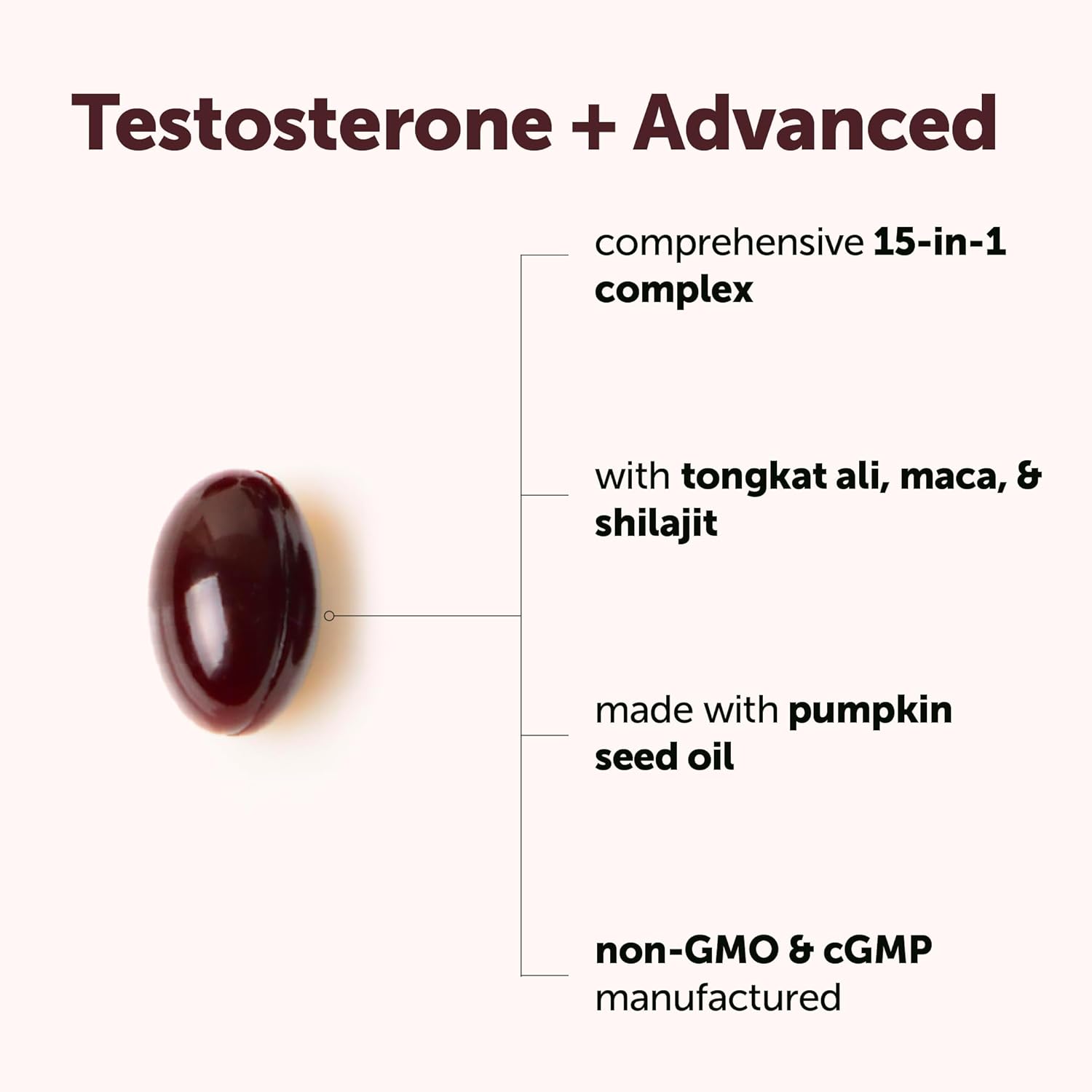 Testosterone + Advanced

comprehensive 15-in-1 complex

with tongkat ali, maca, & shilajit

made with pumpkin seed oil

non-GMO & cGMP manufactured